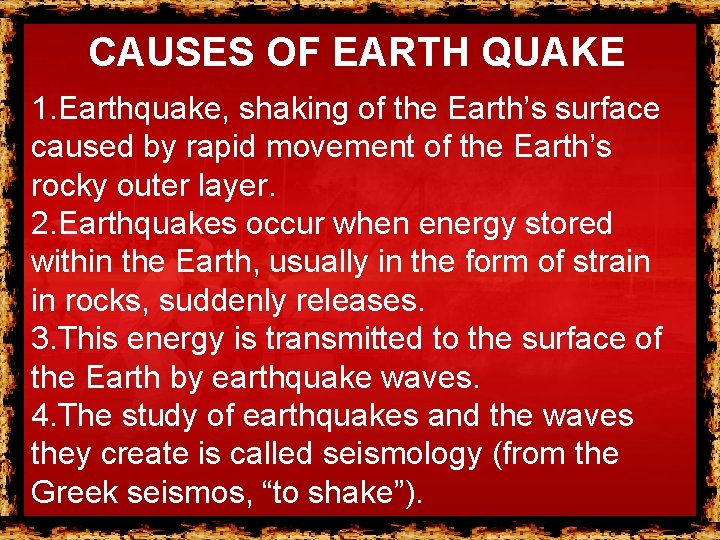 CAUSES OF EARTH QUAKE

1.Earthquake, shaking of the Earth’s surface caused by rapid movement of the Earth’s rocky outer layer.
2.Earthquakes occur when energy stored within the Earth, usually in the form of strain in rocks, suddenly releases.
3.This energy is transmitted to the surface of the Earth by earthquake waves.
4.The study of earthquakes and the waves they create is called seismology (from the Greek seismos, “to shake”).